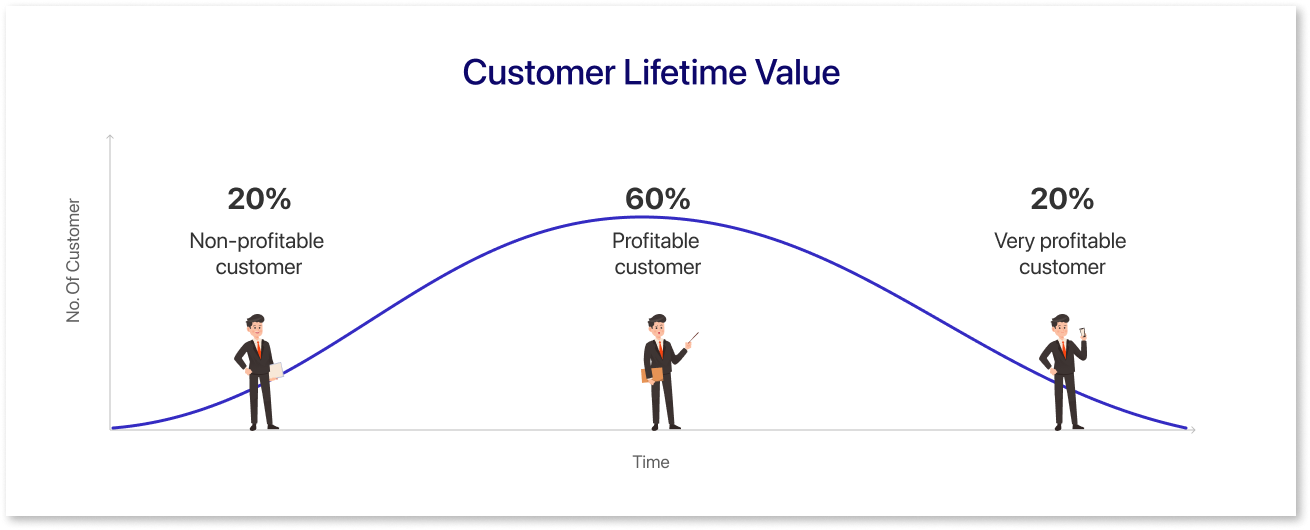 Customer Lifetime Value

No. Of Customer

20%
Non-profitable customer

60%
Profitable customer

20%
Very profitable customer

Time